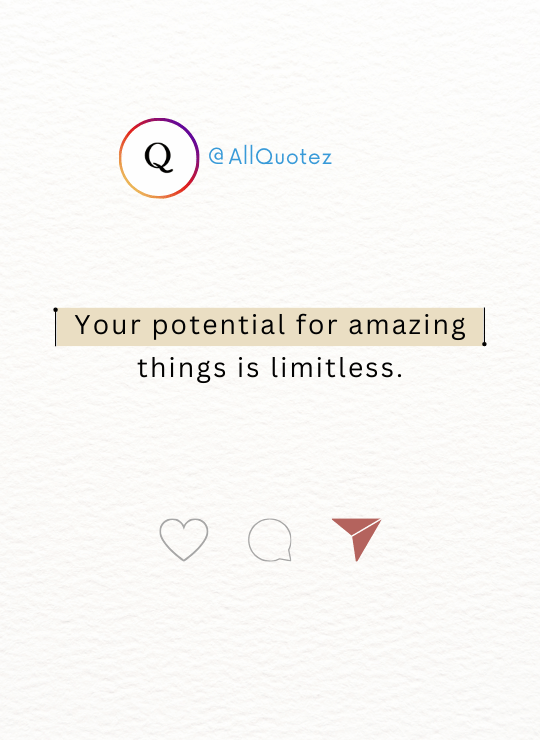 Q

@AllQuotez

Your potential for amazing things is limitless.